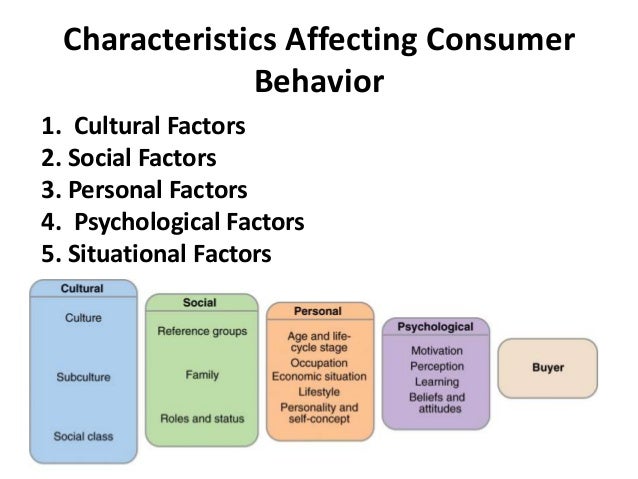 Characteristics Affecting Consumer Behavior

1. Cultural Factors
2. Social Factors
3. Personal Factors
4. Psychological Factors
5. Situational Factors

Cultural

Culture

Subculture

Social class

Social

Reference groups

Family

Roles and status

Personal

Age and life-cycle stage

Occupation

Economic situation

Lifestyle

Personality and self-concept

Psychological

Motivation

Perception

Learning

Beliefs and attitudes

Buyer